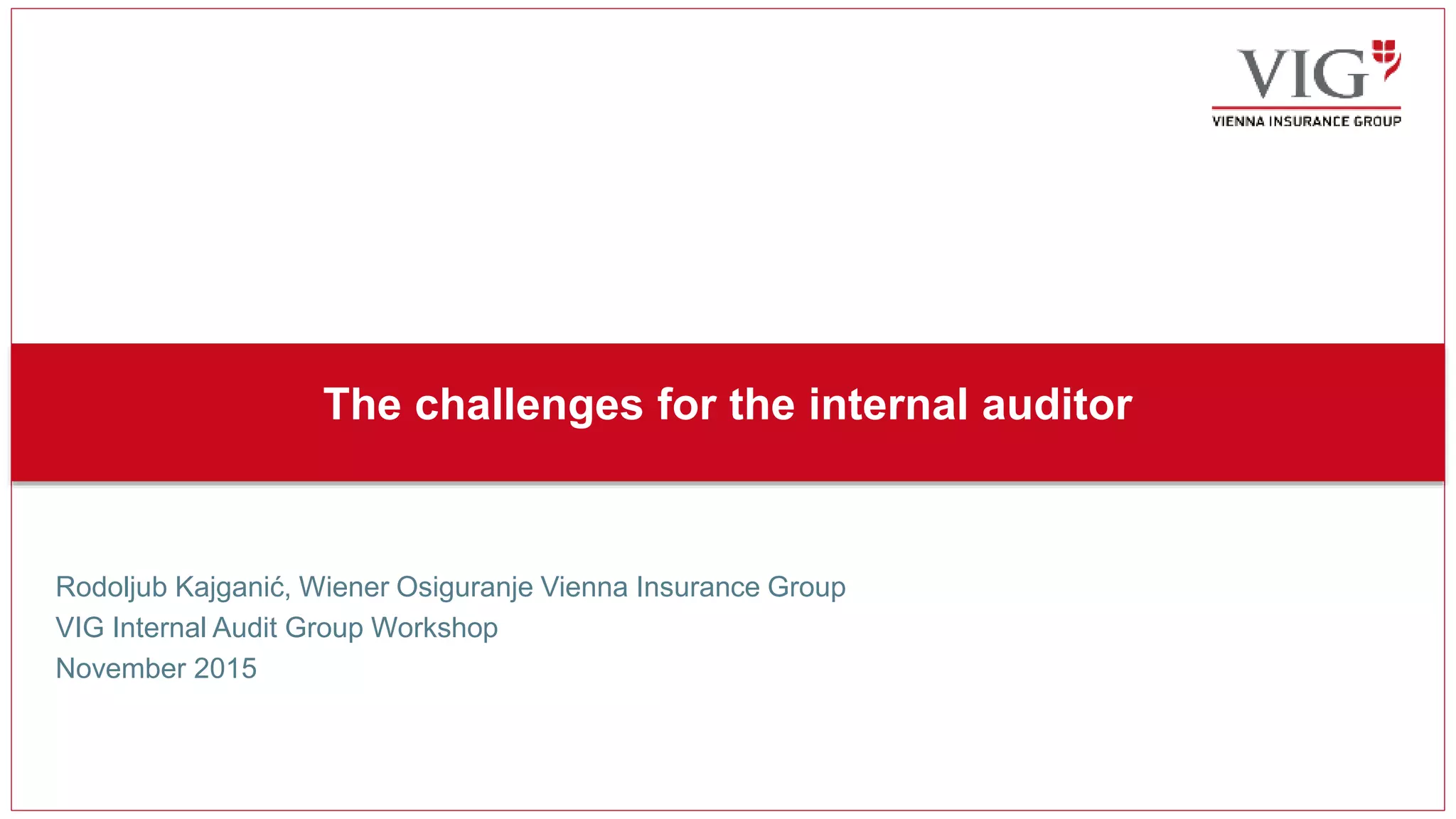 VIG
VIENNA INSURANCE GROUP

The challenges for the internal auditor

Rodoljub Kajganić, Wiener Osiguranje Vienna Insurance Group
VIG Internal Audit Group Workshop
November 2015